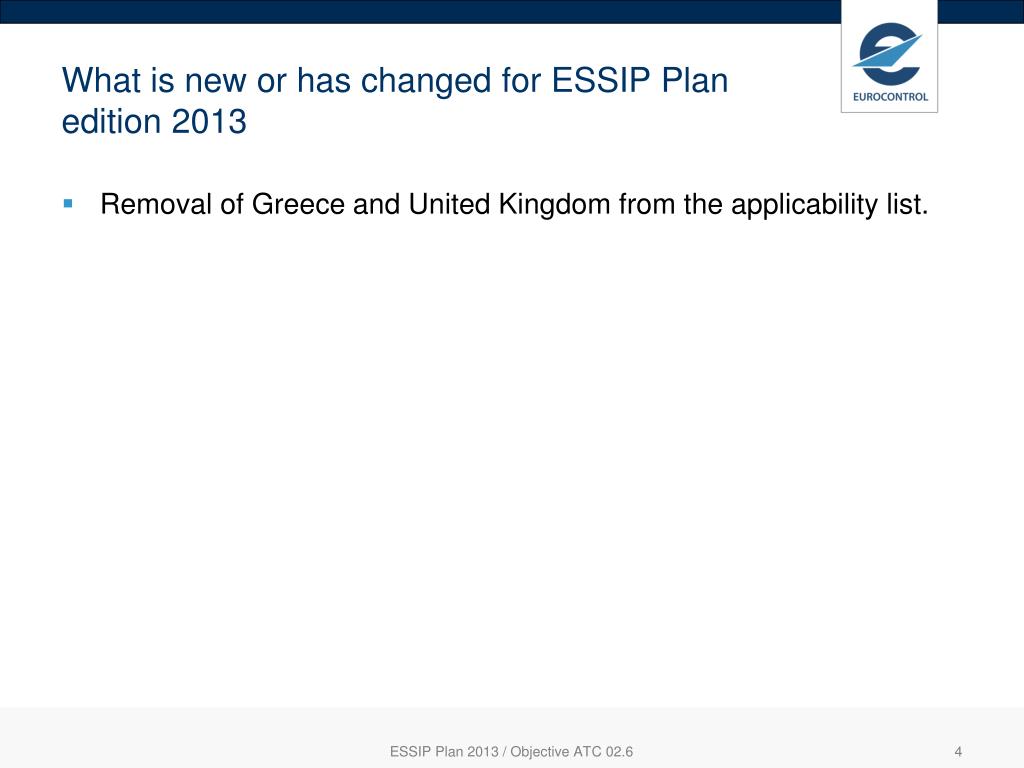 What is new or has changed for ESSIP Plan edition 2013

EUROCONTROL

▪ Removal of Greece and United Kingdom from the applicability list.

ESSIP Plan 2013 / Objective ATC 02.6

4